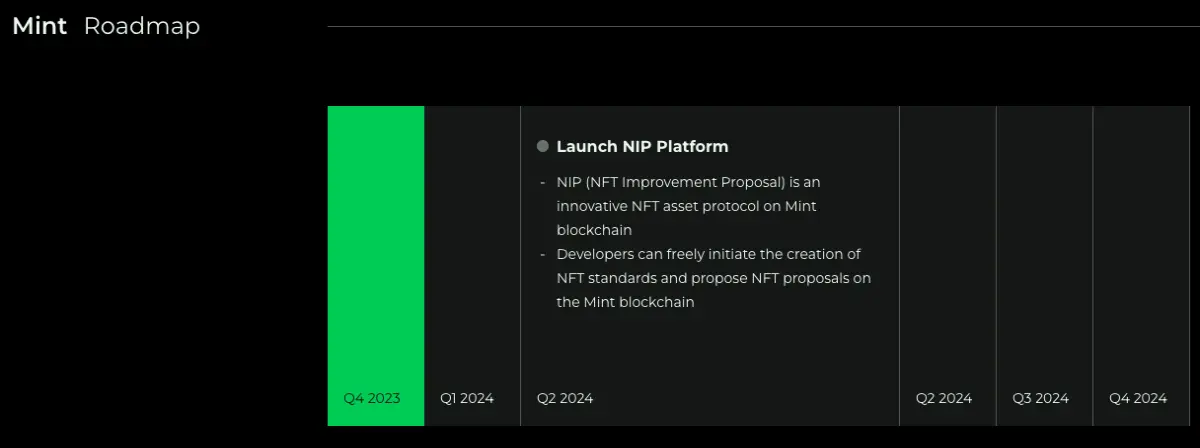 Mint Roadmap

Launch NIP Platform

- NIP (NFT Improvement Proposal) is an innovative NFT asset protocol on Mint blockchain
- Developers can freely initiate the creation of NFT standards and propose NFT proposals on the Mint blockchain

Q4 2023

Q1 2024

Q2 2024

Q2 2024

Q3 2024

Q4 2024